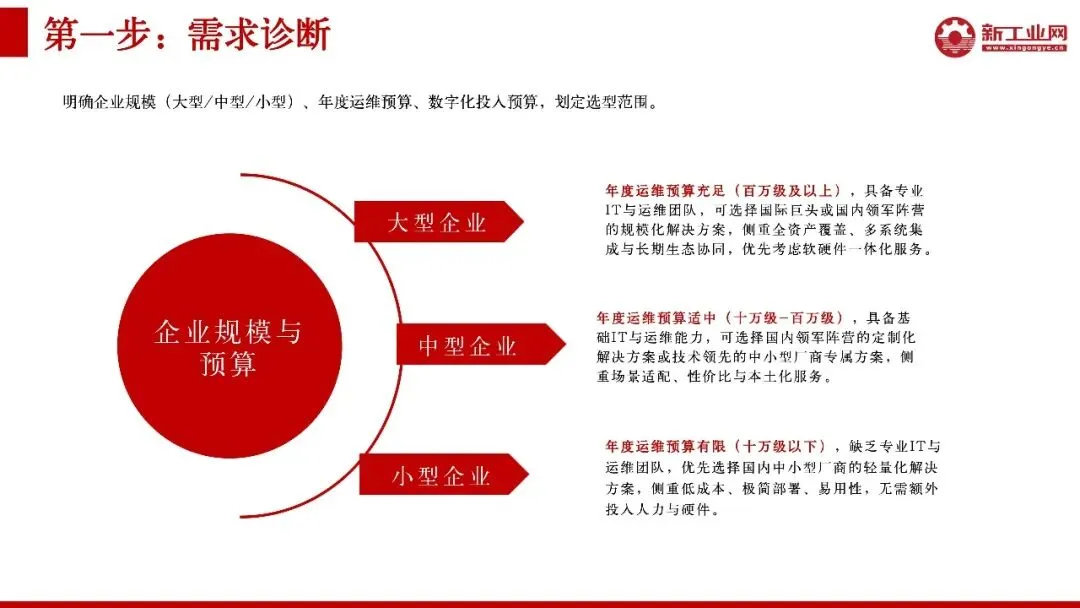 第一步：需求诊断

新工业网
www.xingongye.cn

明确企业规模（大型/中型/小型）、年度运维预算、数字化投入预算，划定选型范围。

企业规模与预算

大型企业

年度运维预算充足（百万级及以上），具备专业IT与运维团队，可选择国际巨头或国内领军阵营的规模化解决方案，侧重全资产覆盖、多系统集成与长期生态协同，优先考虑软硬件一体化服务。

中型企业

年度运维预算适中（十万级-百万级），具备基础IT与运维能力，可选择国内领军阵营的定制化解决方案或技术领先的中小型厂商专属方案，侧重场景适配、性价比与本土化服务。

小型企业

年度运维预算有限（十万级以下），缺乏专业IT与运维团队，优先选择国内中小型厂商的轻量化解决方案，侧重低成本、极简部署、易用性，无需额外投入人力与硬件。